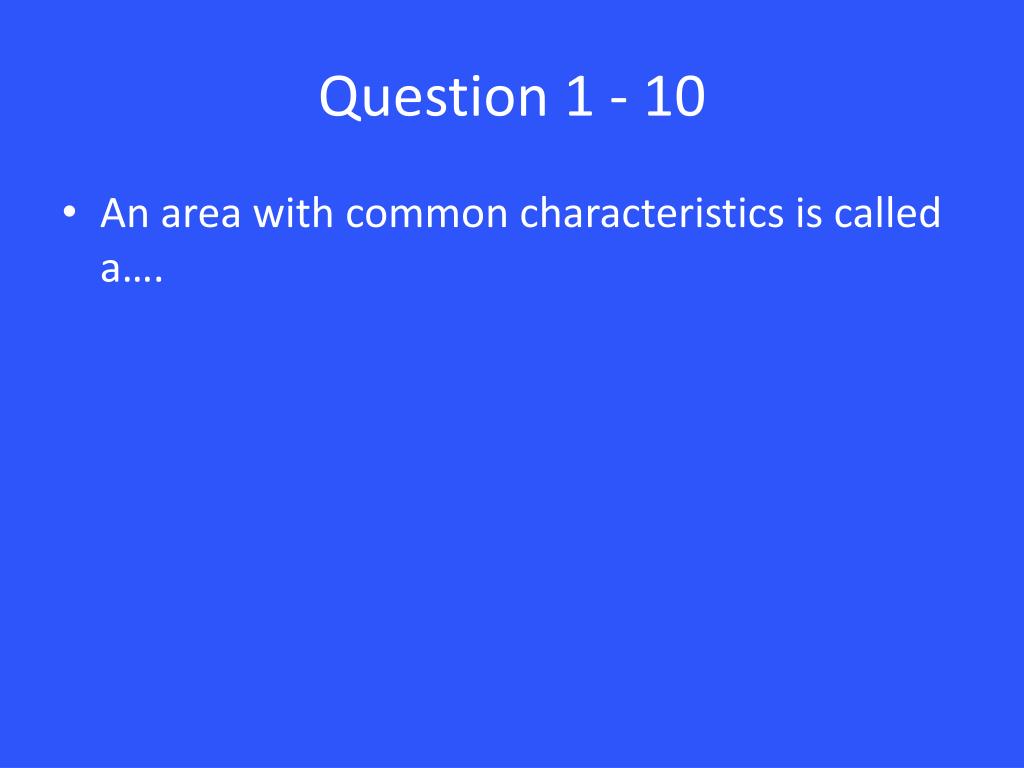 Question 1 - 10

• An area with common characteristics is called a….